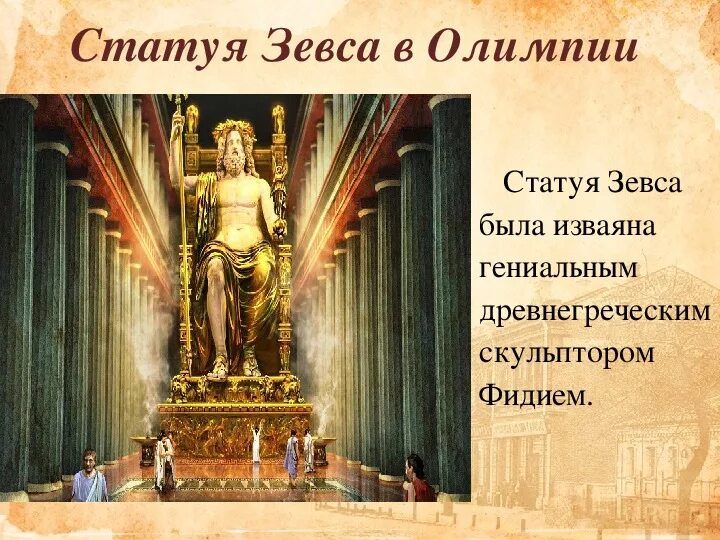 Статуя Зевса в Олимпии

Статуя Зевса была изваяна гениальным древнегреческим скульптором Фидием.